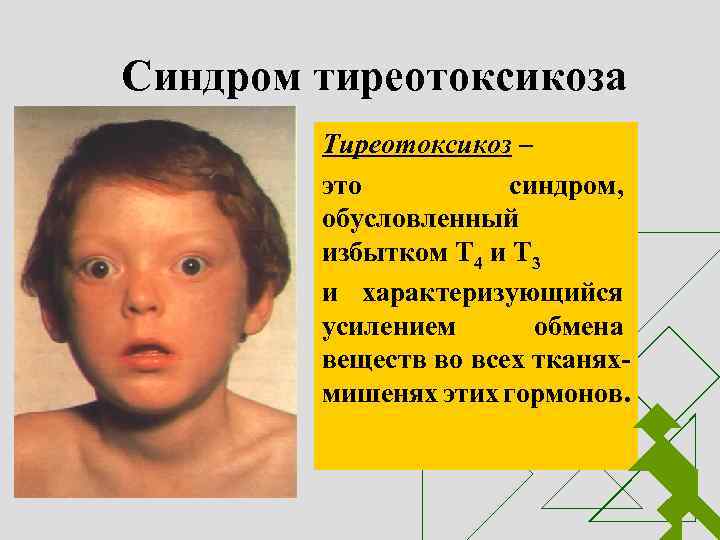 Синдром тиреотоксикоза

Тиреотоксикоз –

это синдром, обусловленный избытком $T_4$ и $T_3$ и характеризующийся усилением обмена веществ во всех тканях-мишенях этих гормонов.